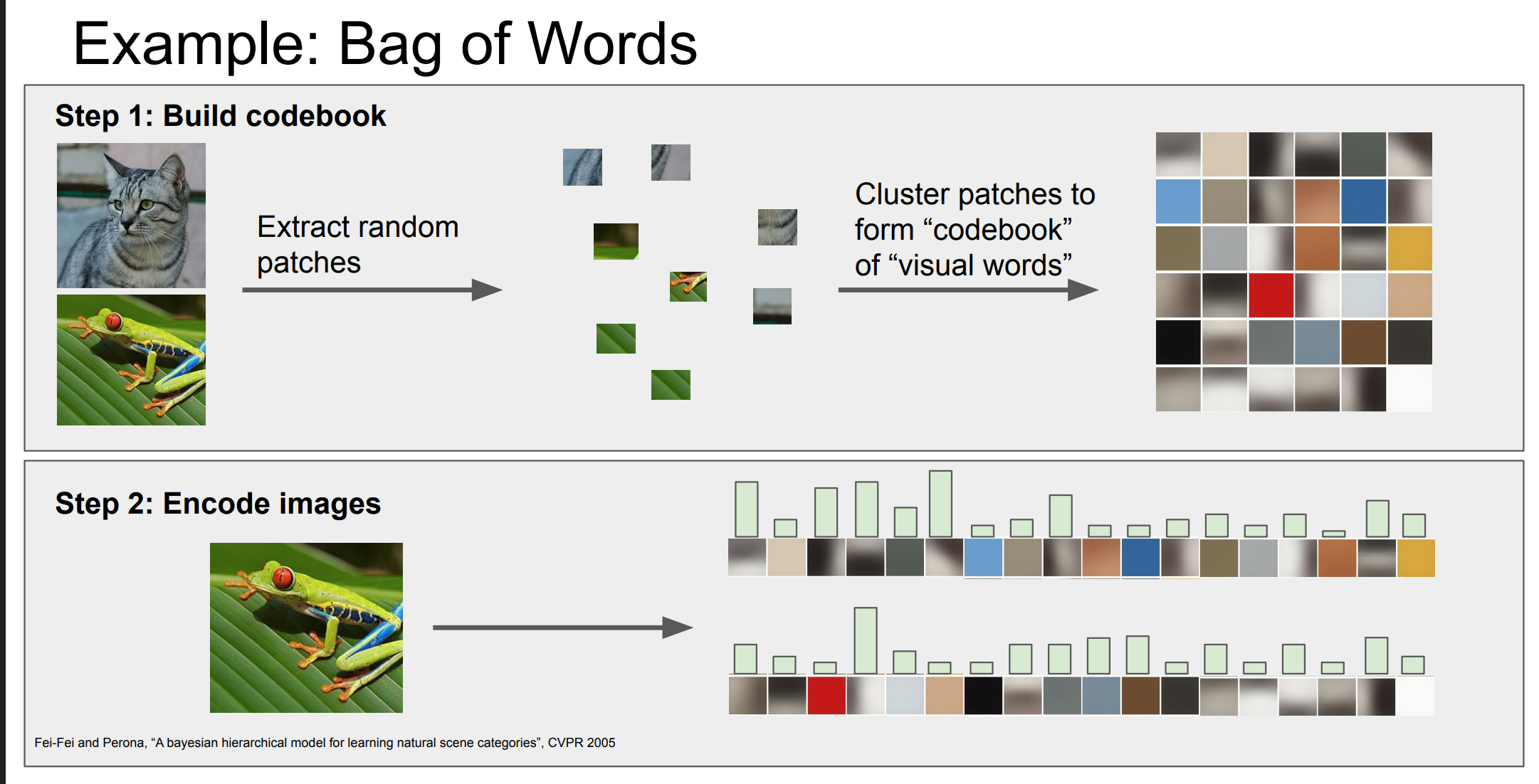 Example: Bag of Words

Step 1: Build codebook

Extract random patches

Cluster patches to form “codebook” of “visual words”

Step 2: Encode images

Fei-Fei and Perona, “A bayesian hierarchical model for learning natural scene categories”, CVPR 2005